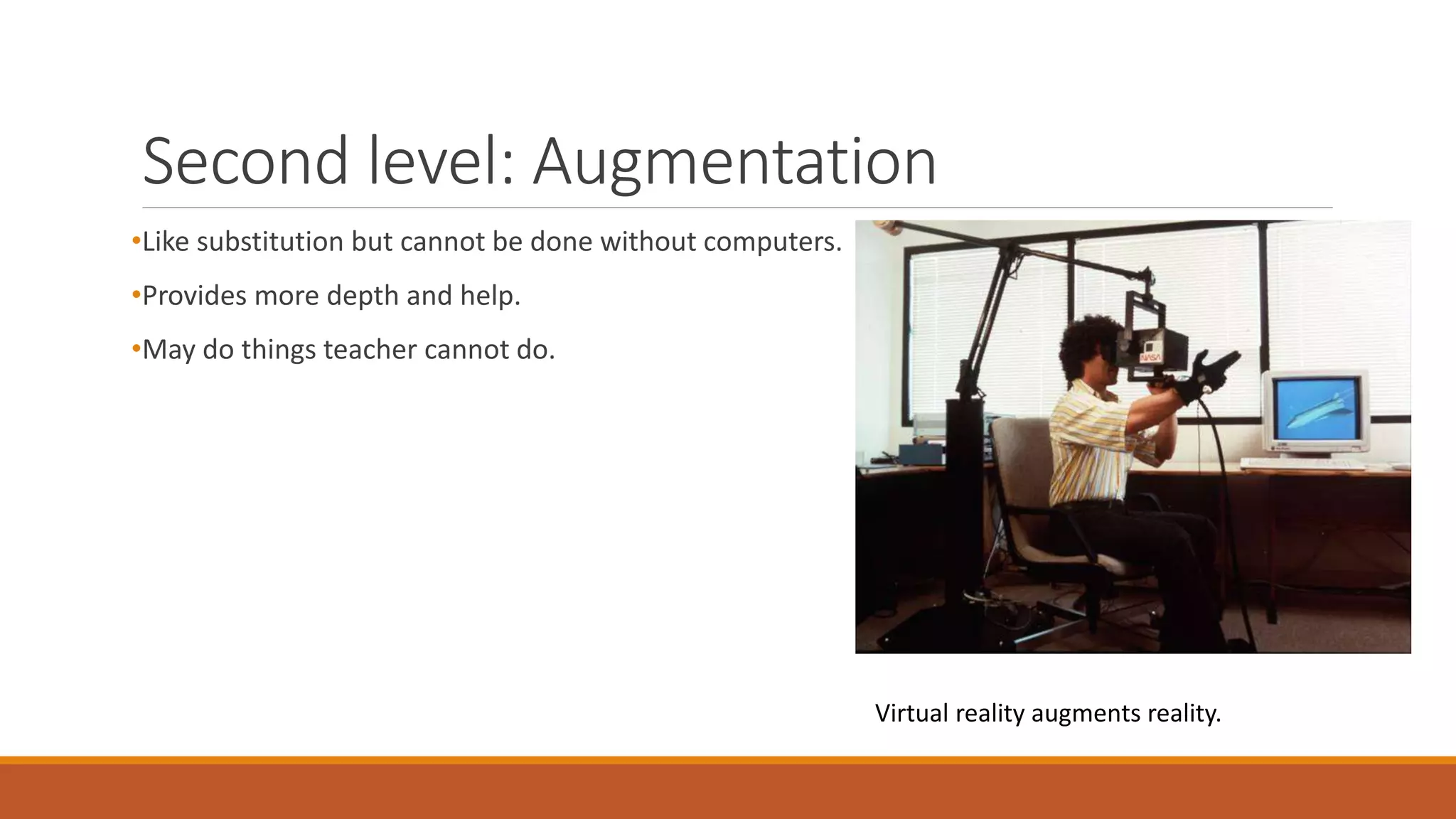 Second level: Augmentation

•Like substitution but cannot be done without computers.

•Provides more depth and help.

•May do things teacher cannot do.

NASA

Virtual reality augments reality.